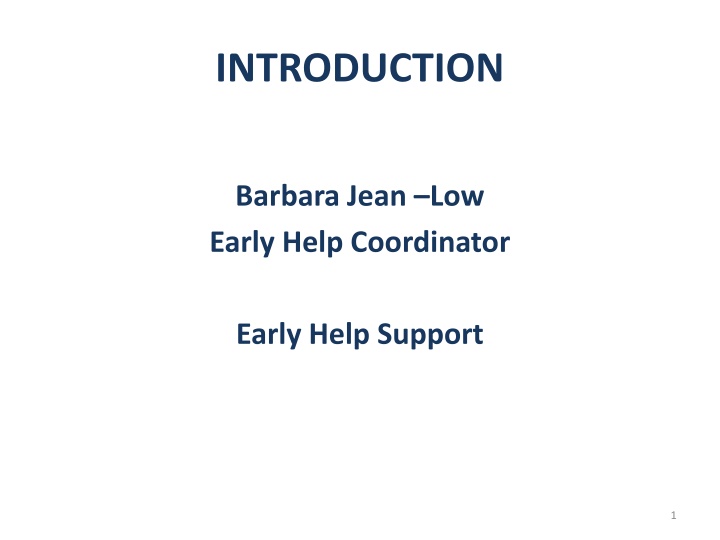 INTRODUCTION

Barbara Jean –Low
Early Help Coordinator

Early Help Support

1